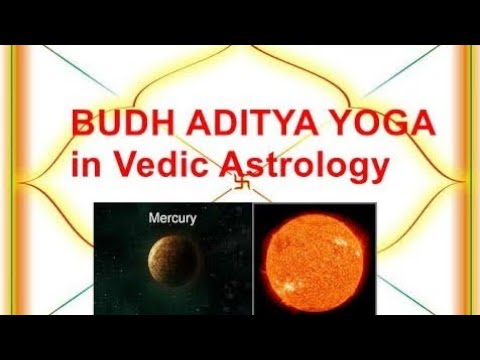 BUDH ADITYA YOGA
in Vedic Astrology

Mercury